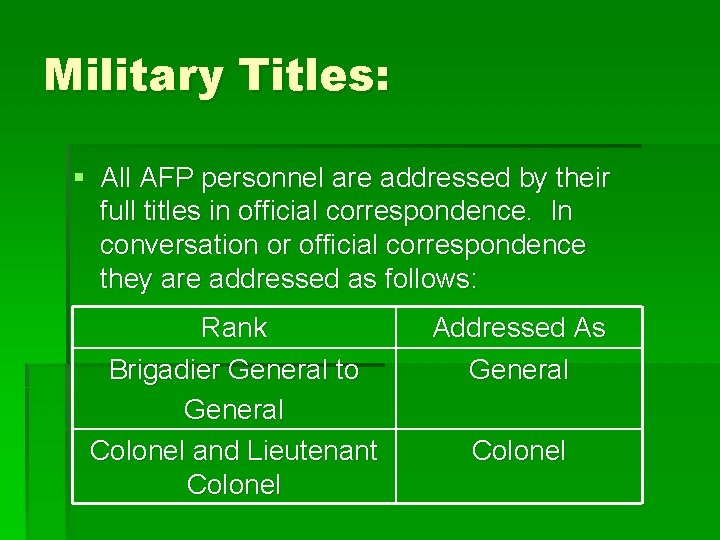 Military Titles:

▪ All AFP personnel are addressed by their full titles in official correspondence. In conversation or official correspondence they are addressed as follows:

| Rank | Addressed As |
|---|---|
| Brigadier General to General | General |
| Colonel and Lieutenant Colonel | Colonel |